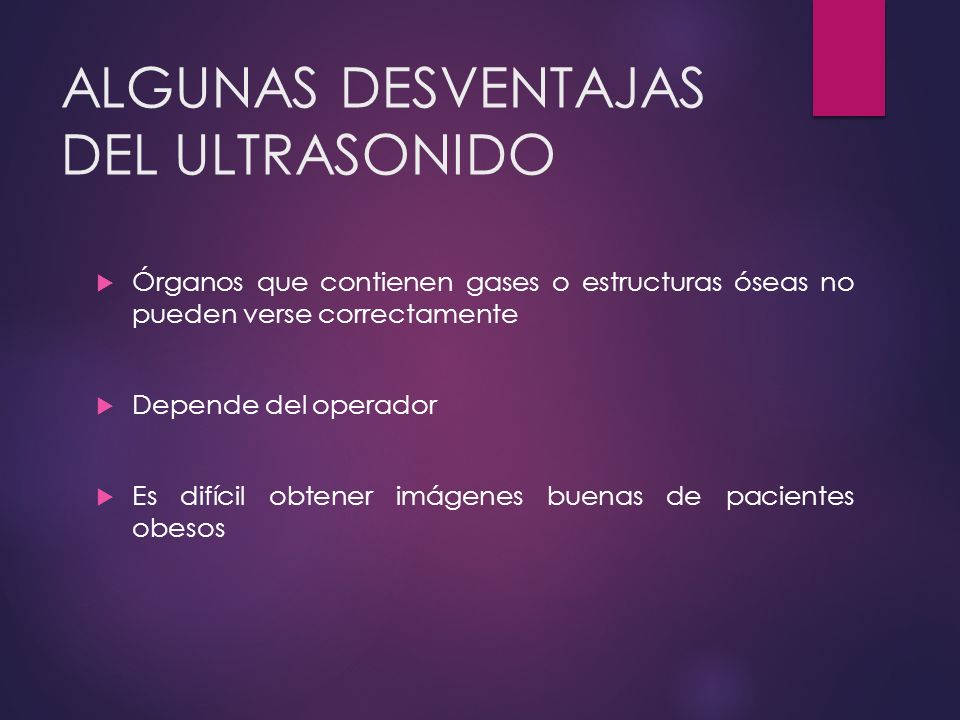 ALGUNAS DESVENTAJAS DEL ULTRASONIDO

Órganos que contienen gases o estructuras óseas no pueden verse correctamente

Depende del operador

Es difícil obtener imágenes buenas de pacientes obesos